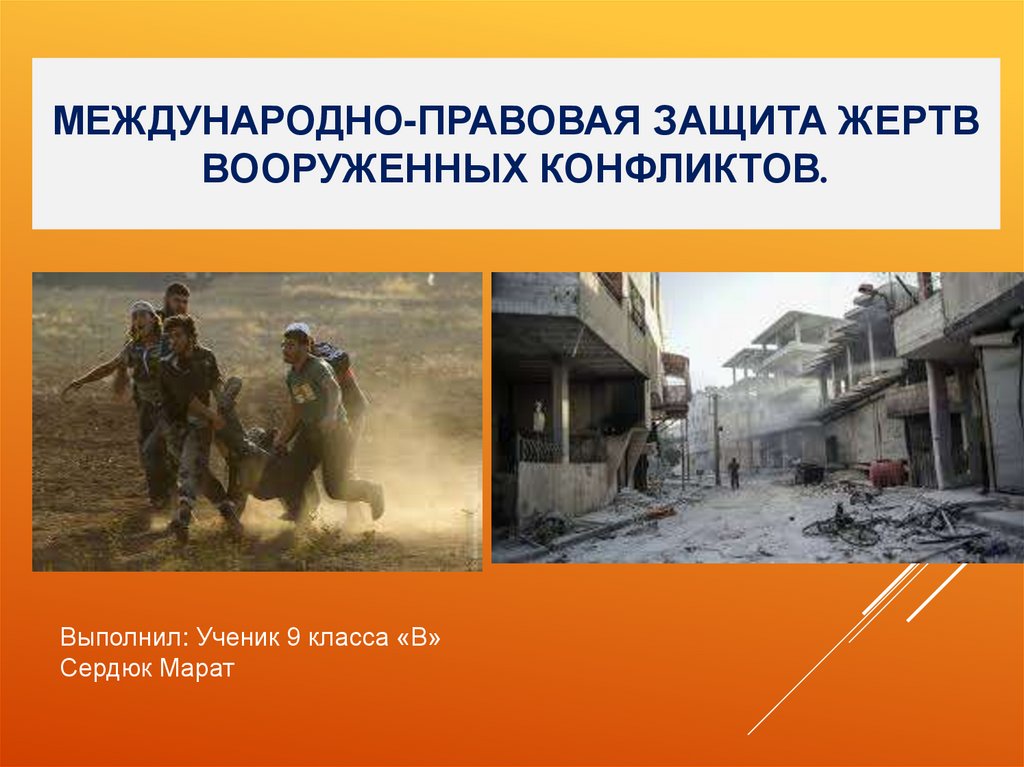 МЕЖДУНАРОДНО-ПРАВОВАЯ ЗАЩИТА ЖЕРТВ ВООРУЖЕННЫХ КОНФЛИКТОВ.

Выполнил: Ученик 9 класса «В»
Сердюк Марат